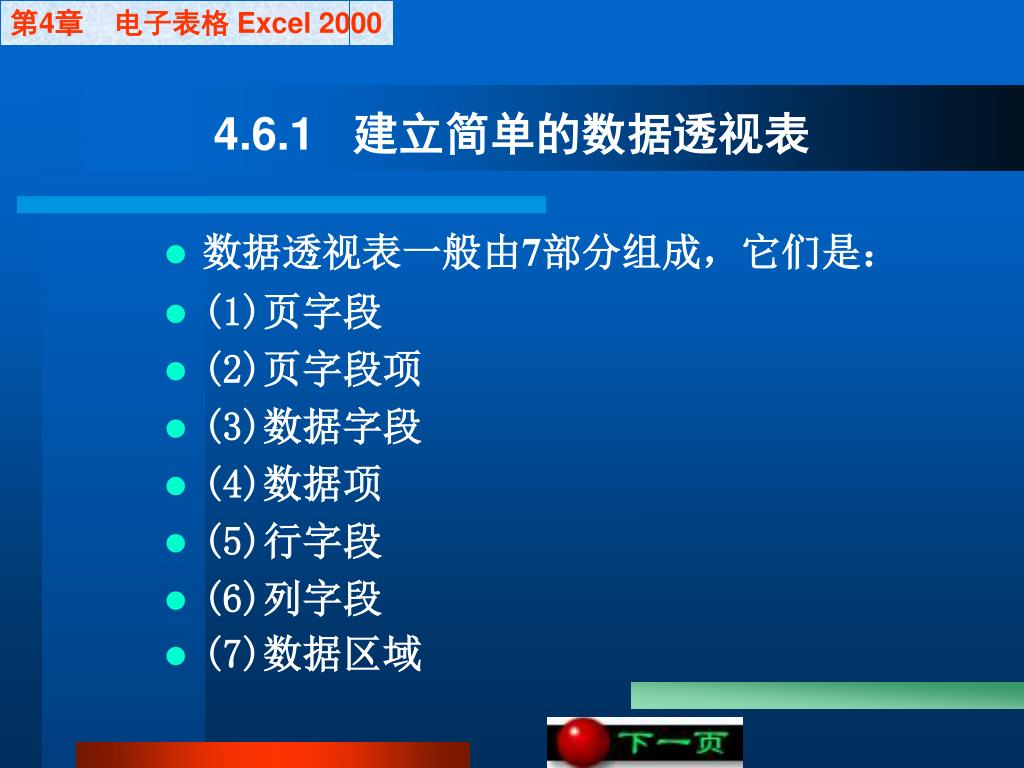 第4章　电子表格 Excel 2000

4.6.1　建立简单的数据透视表

- 数据透视表一般由7部分组成，它们是：
- (1)页字段
- (2)页字段项
- (3)数据字段
- (4)数据项
- (5)行字段
- (6)列字段
- (7)数据区域

下一页